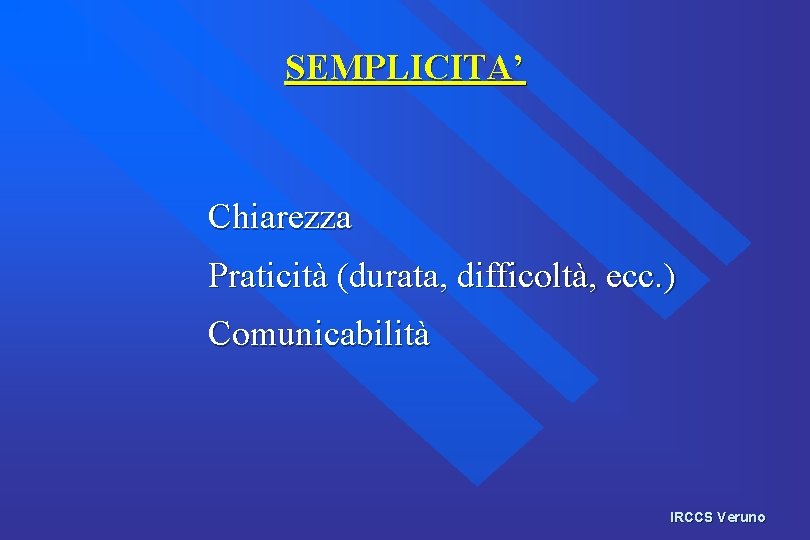 SEMPLICITA'

Chiarezza

Praticità (durata, difficoltà, ecc.)

Comunicabilità

IRCCS Veruno